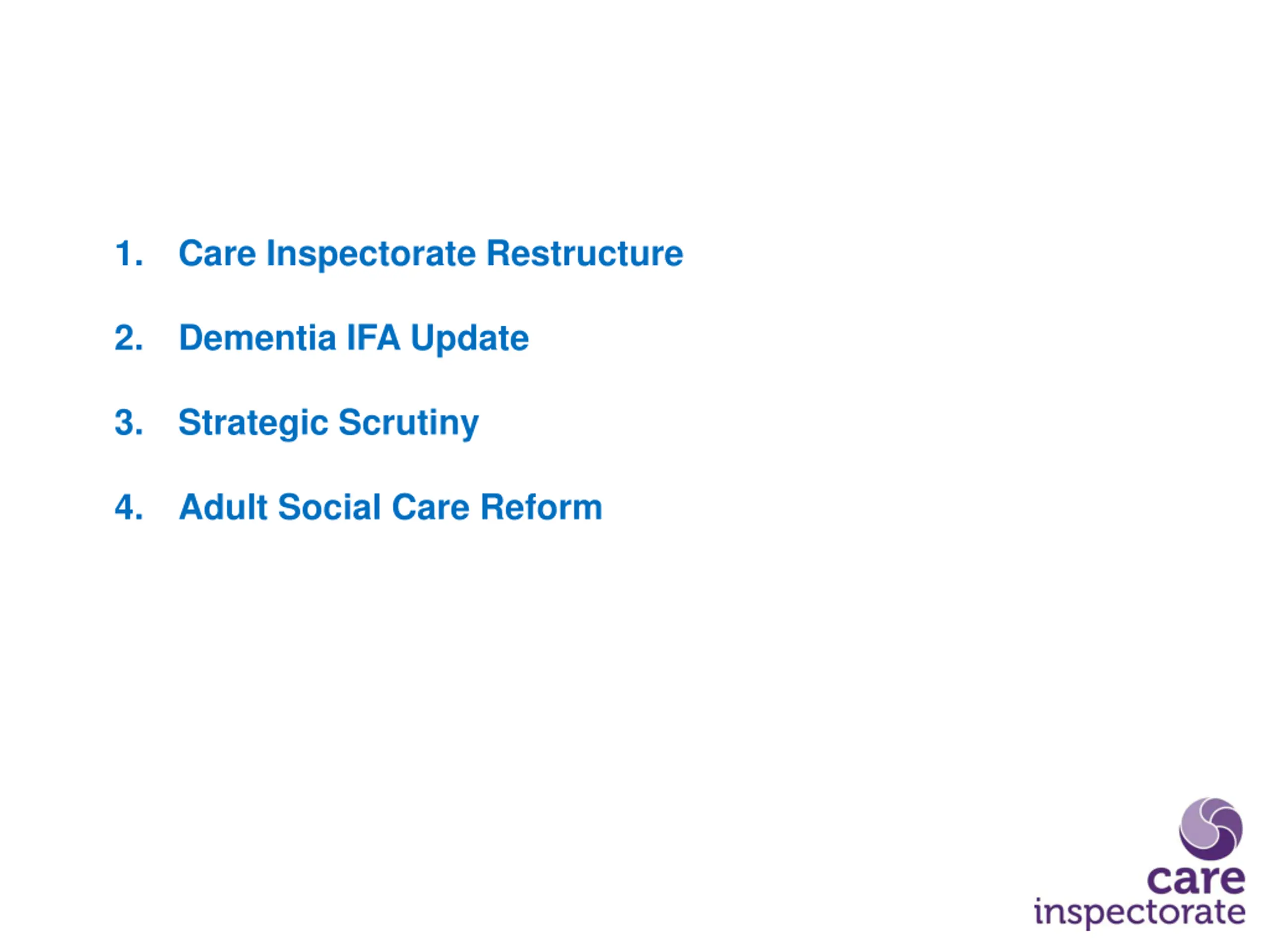 1. Care Inspectorate Restructure

2. Dementia IFA Update

3. Strategic Scrutiny

4. Adult Social Care Reform

care
inspectorate